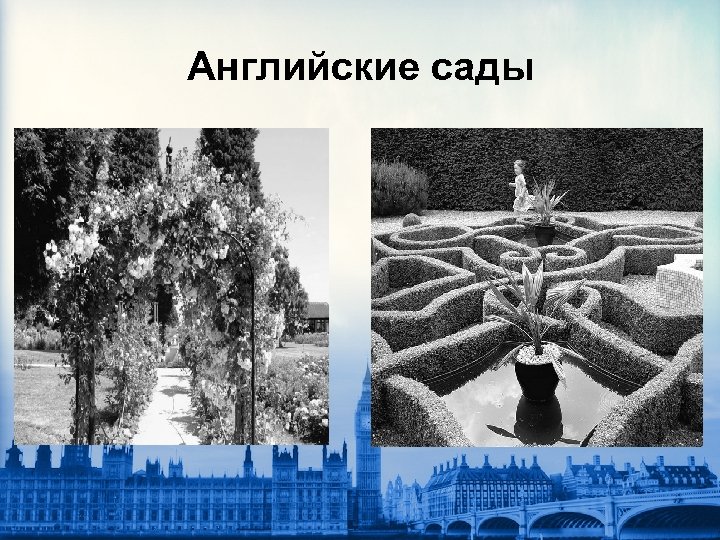 Английские сады